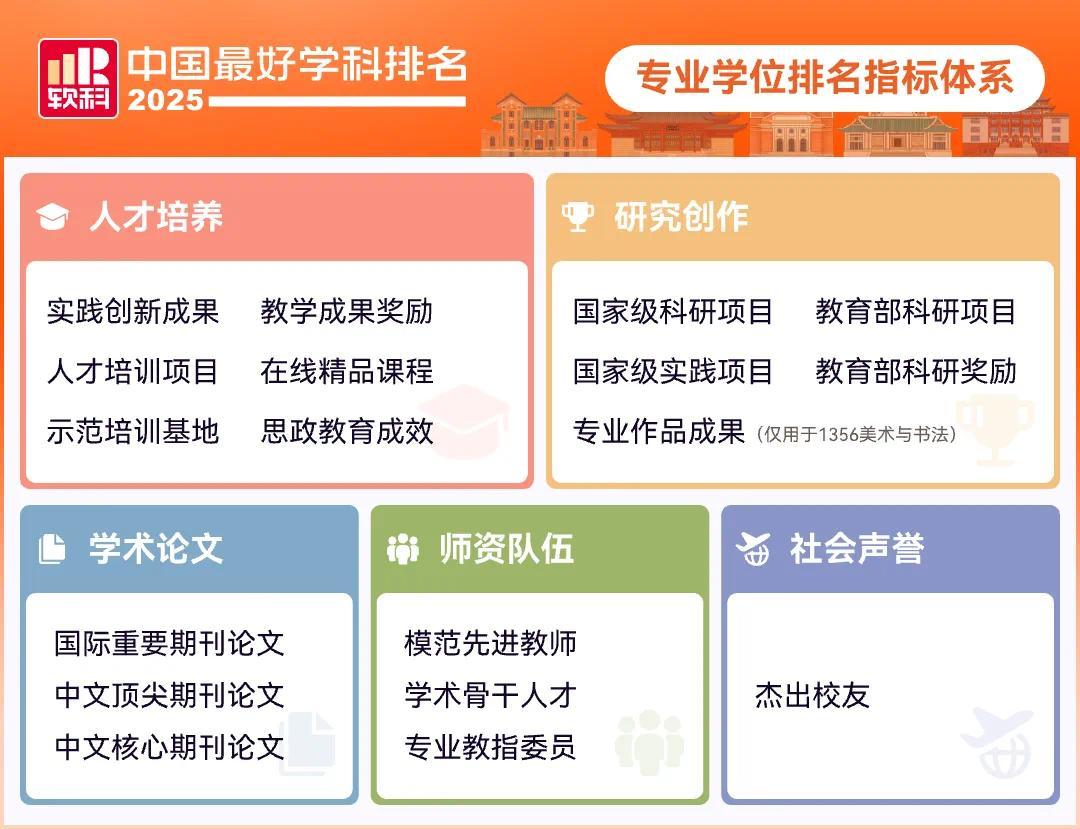 软科

中国最好学科排名 2025

专业学位排名指标体系

人才培养

实践创新成果　教学成果奖励
人才培训项目　在线精品课程
示范培训基地　思政教育成效

研究创作

国家级科研项目　教育部科研项目
国家级实践项目　教育部科研奖励
专业作品成果（仅用于1356美术与书法）

学术论文

国际重要期刊论文
中文顶尖期刊论文
中文核心期刊论文

师资队伍

模范先进教师
学术骨干人才
专业教指委员

社会声誉

杰出校友